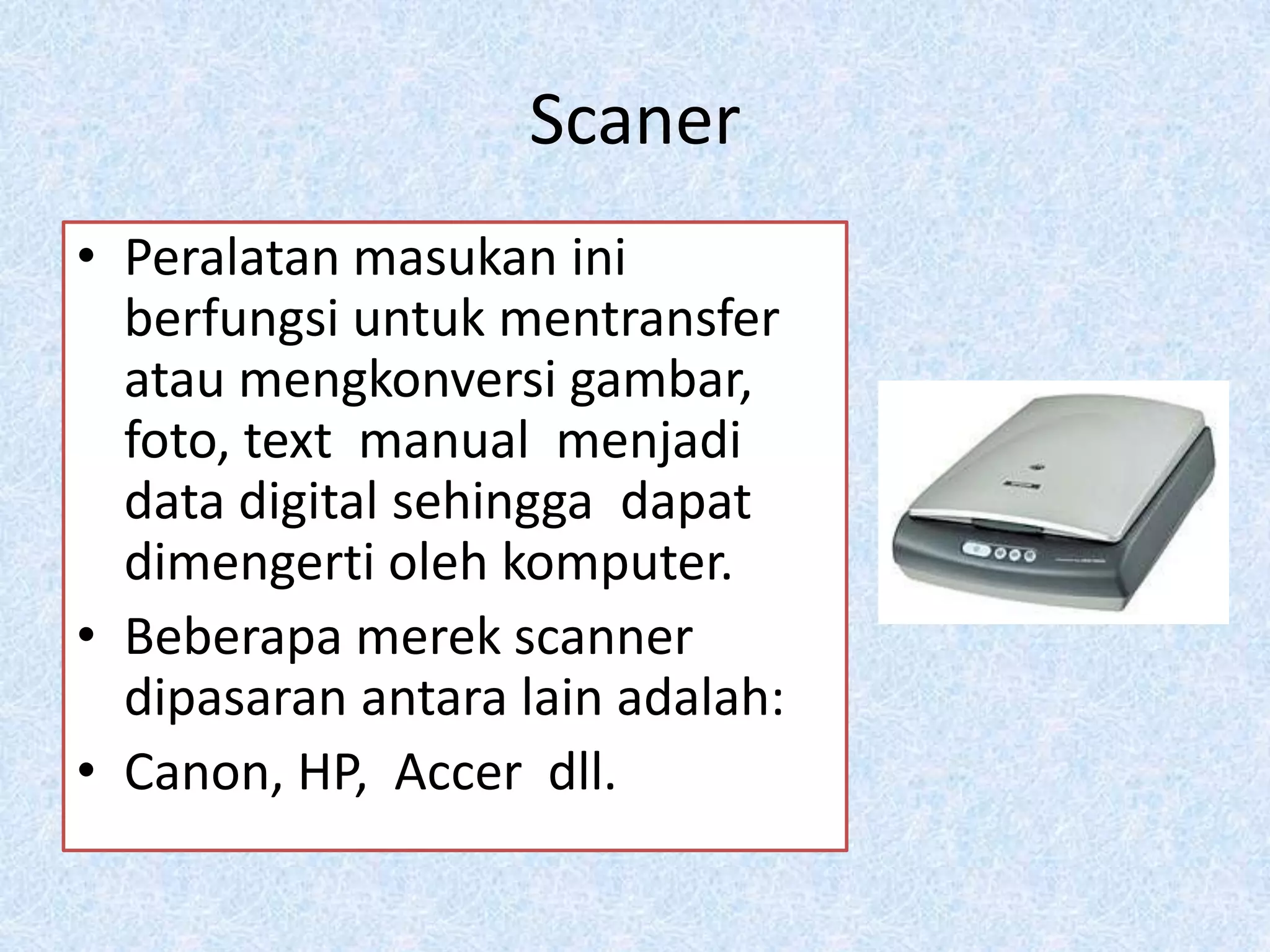 Scaner

• Peralatan masukan ini berfungsi untuk mentransfer atau mengkonversi gambar, foto, text manual menjadi data digital sehingga dapat dimengerti oleh komputer.
• Beberapa merek scanner dipasaran antara lain adalah:
• Canon, HP, Accer dll.